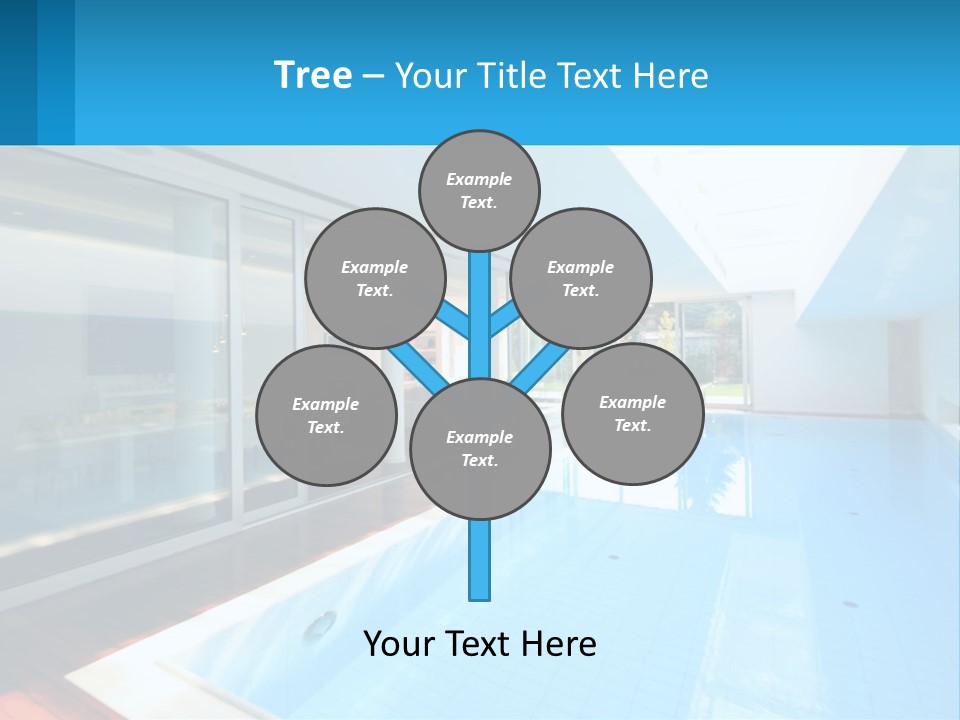 Tree – Your Title Text Here

Example Text.

Example Text.

Example Text.

Example Text.

Example Text.

Example Text.

Your Text Here